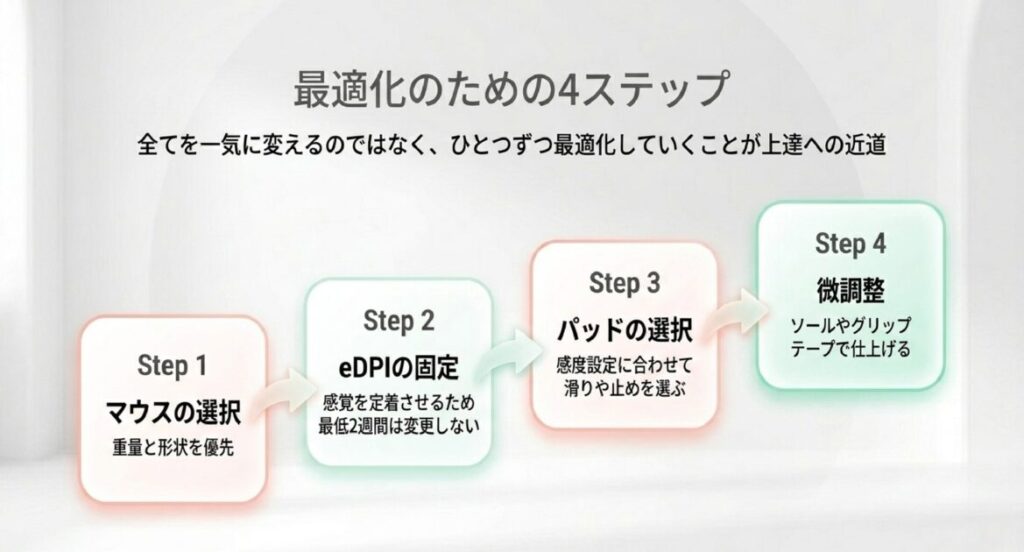 最適化のための4ステップ

全てを一気に変えるのではなく、ひとつずつ最適化していくことが上達への近道

Step 1
マウスの選択
重量と形状を優先

Step 2
eDPIの固定
感覚を定着させるため最低2週間は変更しない

Step 3
パッドの選択
感度設定に合わせて滑りや止めを選ぶ

Step 4
微調整
ソールやグリップテープで仕上げる